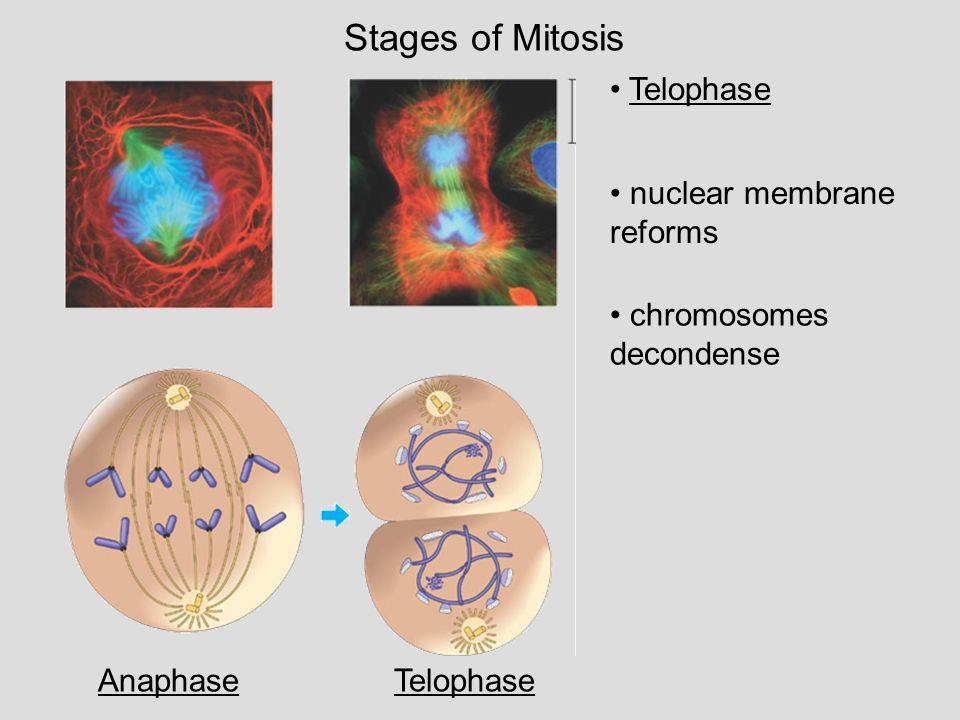 Stages of Mitosis

• Telophase

• nuclear membrane reforms

• chromosomes decondense

Anaphase

Telophase